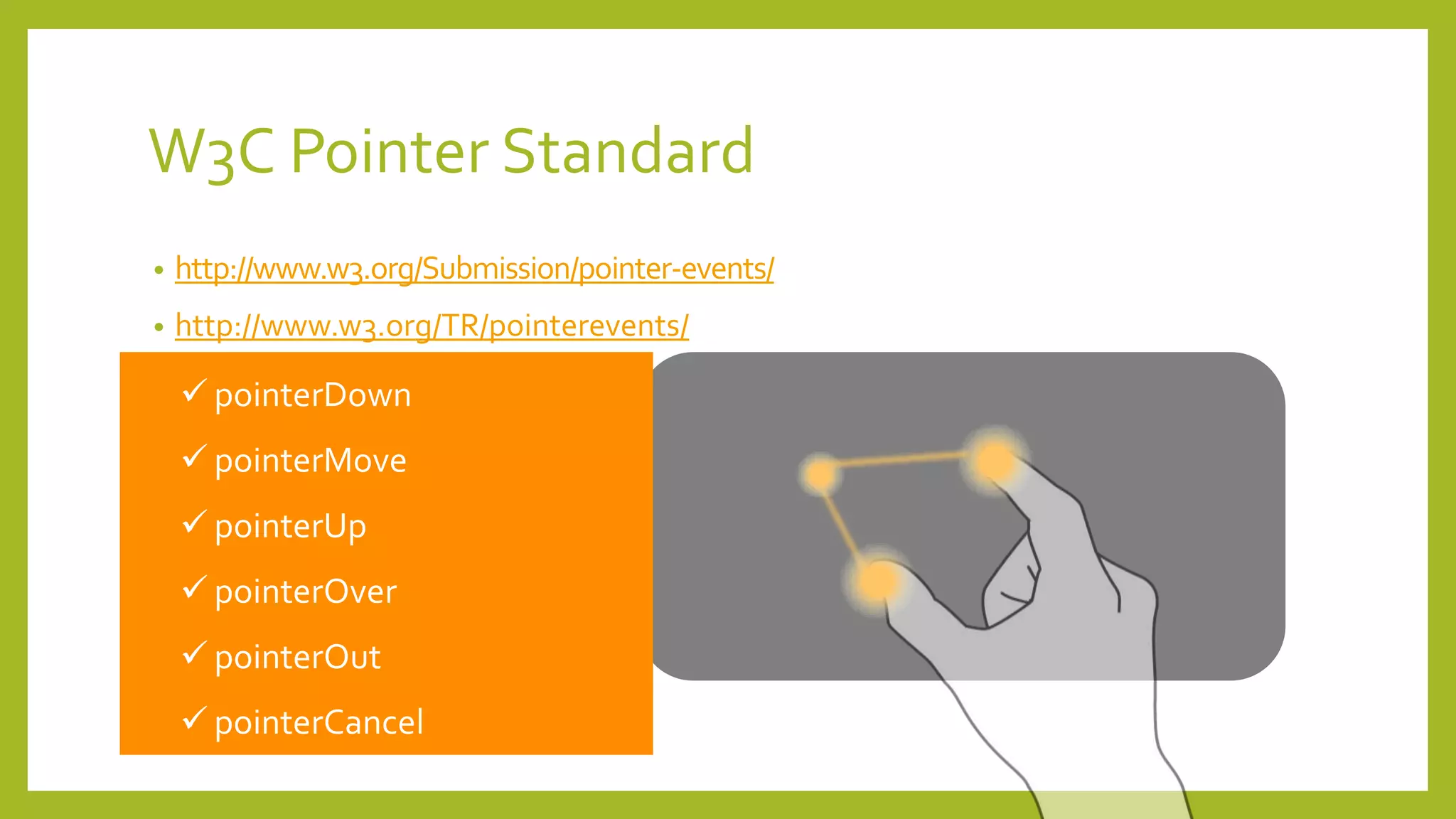 W3C Pointer Standard

• http://www.w3.org/Submission/pointer-events/
• http://www.w3.org/TR/pointerevents/

✓ pointerDown
✓ pointerMove
✓ pointerUp
✓ pointerOver
✓ pointerOut
✓ pointerCancel